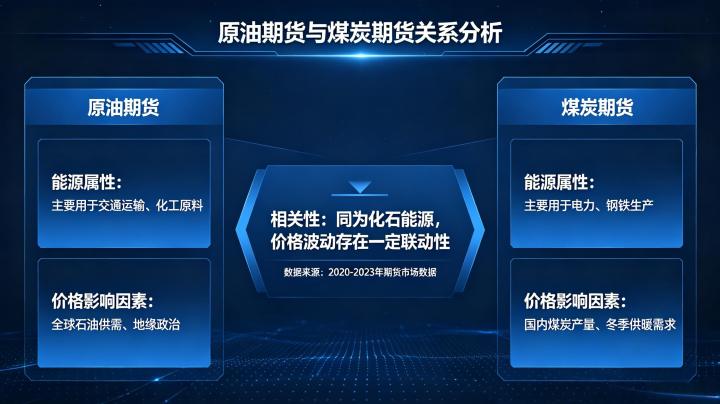 原油期货与煤炭期货关系分析

原油期货

能源属性：
主要用于交通运输、化工原料

价格影响因素：
全球石油供需、地缘政治

相关性：同为化石能源，价格波动存在一定联动性

数据来源：2020-2023年期货市场数据

煤炭期货

能源属性：
主要用于电力、钢铁生产

价格影响因素：
国内煤炭产量、冬季供暖需求